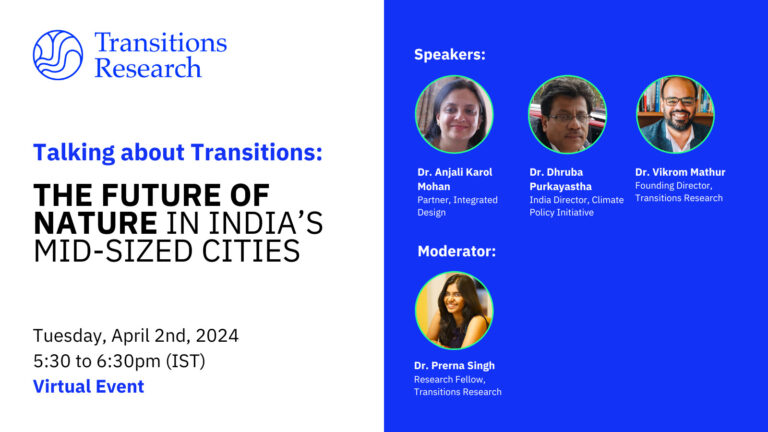 Transitions Research

Talking about Transitions:

THE FUTURE OF NATURE IN INDIA'S MID-SIZED CITIES

Tuesday, April 2nd, 2024
5:30 to 6:30pm (IST)
Virtual Event

Speakers:

Dr. Anjali Karol Mohan
Partner, Integrated Design

Dr. Dhruba Purkayastha
India Director, Climate Policy Initiative

Dr. Vikrom Mathur
Founding Director, Transitions Research

Moderator:

Dr. Prerna Singh
Research Fellow, Transitions Research